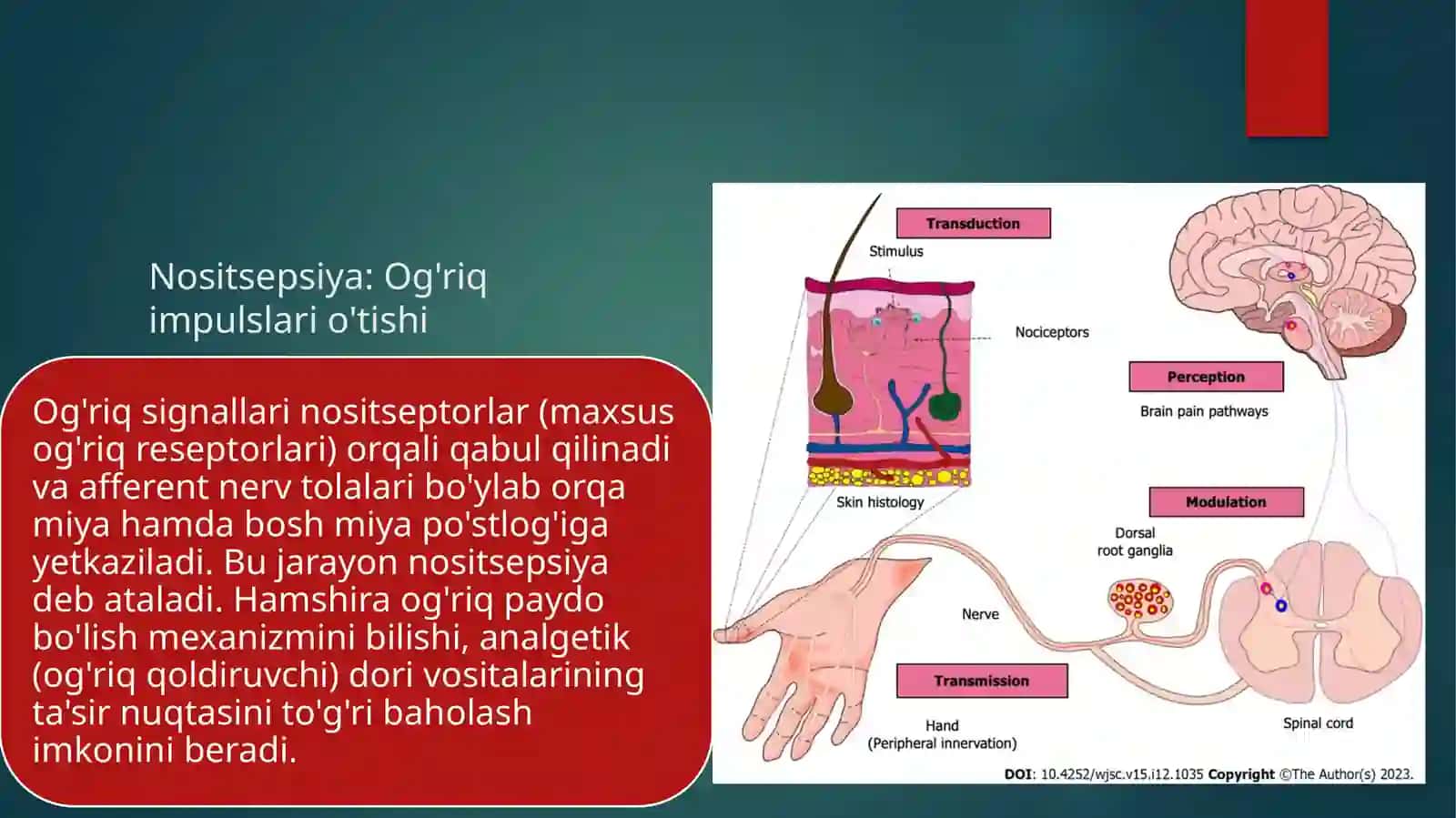 Nositsepsiya: Og'riq impulslari o'tishi

Og'riq signallari nositseptorlar (maxsus og'riq reseptorlari) orqali qabul qilinadi va afferent nerv tolalari bo'ylab orqa miya hamda bosh miya po'stlog'iga yetkaziladi. Bu jarayon nositsepsiya deb ataladi. Hamshira og'riq paydo bo'lish mexanizmini bilishi, analgetik (og'riq qoldiruvchi) dori vositalarining ta'sir nuqtasini to'g'ri baholash imkonini beradi.

Transduction

Stimulus

Nociceptors

Skin histology

Perception

Brain pain pathways

Modulation

Dorsal root ganglia

Nerve

Transmission

Hand (Peripheral innervation)

Spinal cord

DOI: 10.4252/wjsc.v15.i12.1035 Copyright ©The Author(s) 2023.